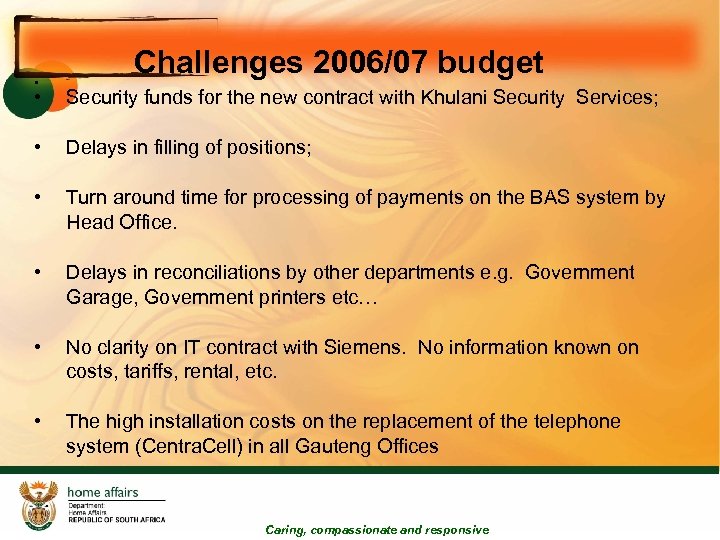 Challenges 2006/07 budget

• Security funds for the new contract with Khulani Security Services;

• Delays in filling of positions;

• Turn around time for processing of payments on the BAS system by Head Office.

• Delays in reconciliations by other departments e.g. Government Garage, Government printers etc…

• No clarity on IT contract with Siemens. No information known on costs, tariffs, rental, etc.

• The high installation costs on the replacement of the telephone system (CentraCell) in all Gauteng Offices

home affairs
Department:
Home Affairs
REPUBLIC OF SOUTH AFRICA

Caring, compassionate and responsive